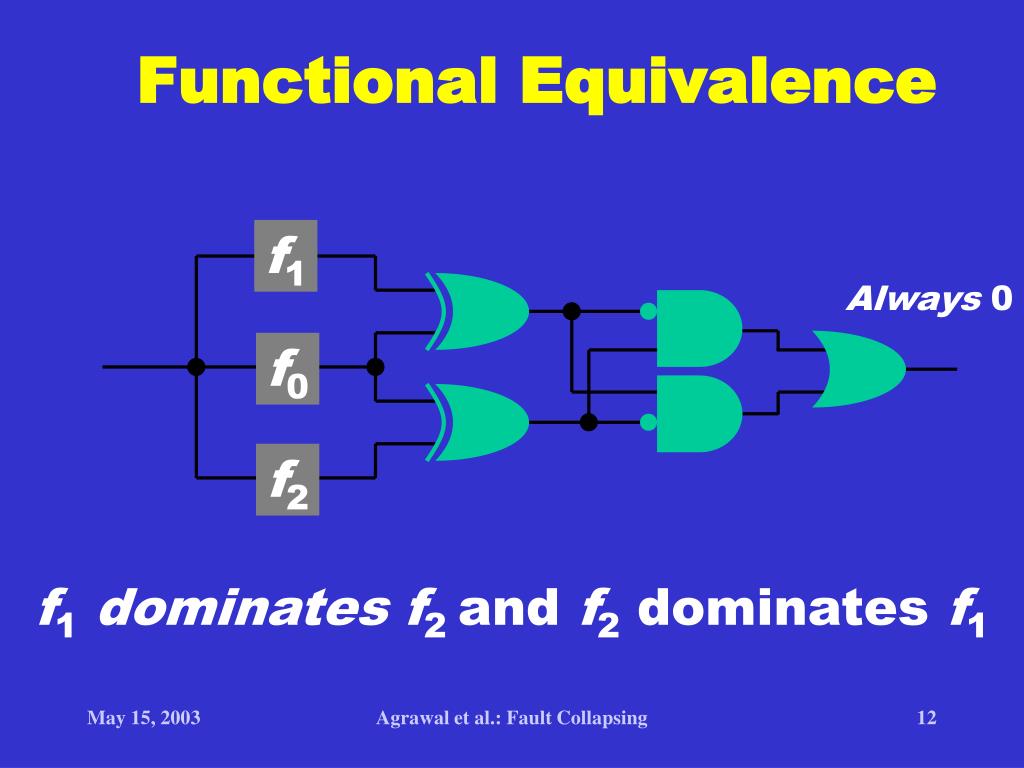 Functional Equivalence

$f_1$

$f_0$

$f_2$

Always 0

$f_1$ dominates $f_2$ and $f_2$ dominates $f_1$

May 15, 2003

Agrawal et al.: Fault Collapsing

12